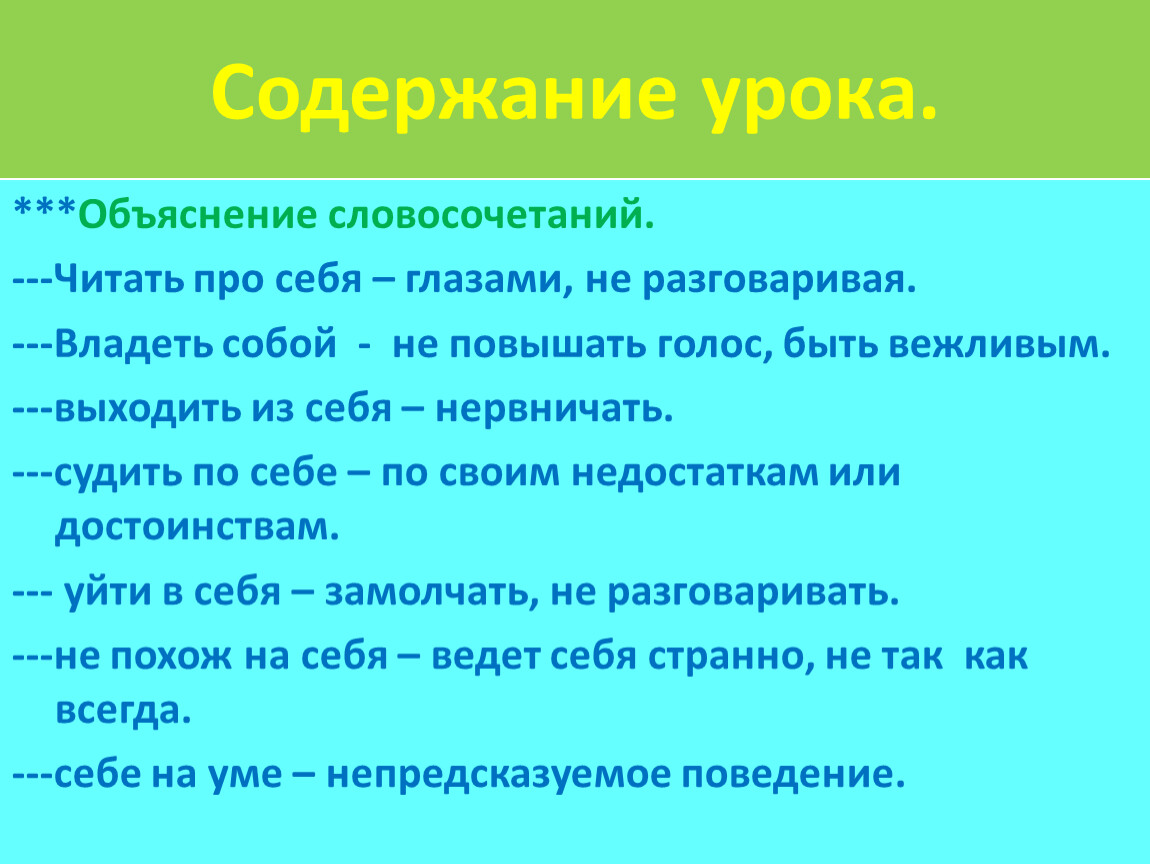 Содержание урока.

***Объяснение словосочетаний.

---Читать про себя – глазами, не разговаривая.

---Владеть собой - не повышать голос, быть вежливым.

---выходить из себя – нервничать.

---судить по себе – по своим недостаткам или достоинствам.

--- уйти в себя – замолчать, не разговаривать.

---не похож на себя – ведет себя странно, не так как всегда.

---себе на уме – непредсказуемое поведение.